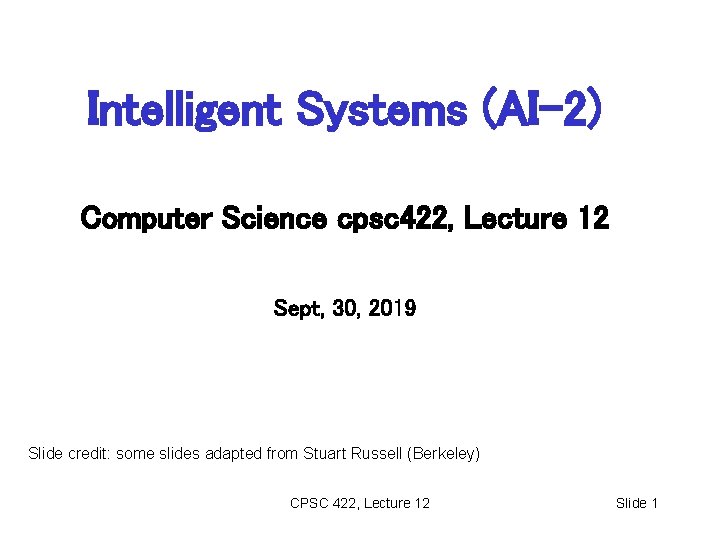 Intelligent Systems (AI-2)

Computer Science cpsc422, Lecture 12

Sept, 30, 2019

Slide credit: some slides adapted from Stuart Russell (Berkeley)

CPSC 422, Lecture 12

Slide 1